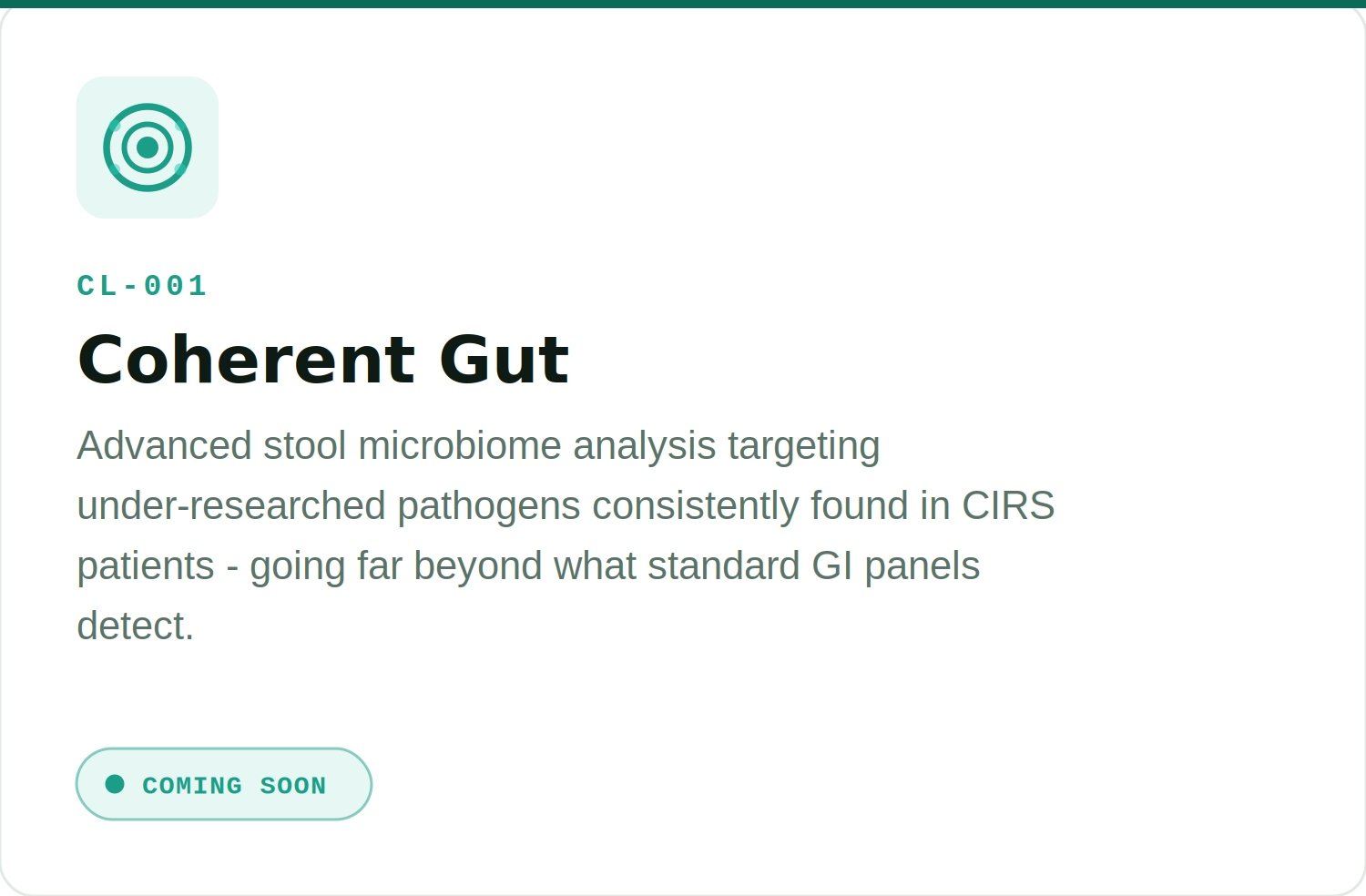 CL-001

Coherent Gut

Advanced stool microbiome analysis targeting under-researched pathogens consistently found in CIRS patients - going far beyond what standard GI panels detect.

COMING SOON